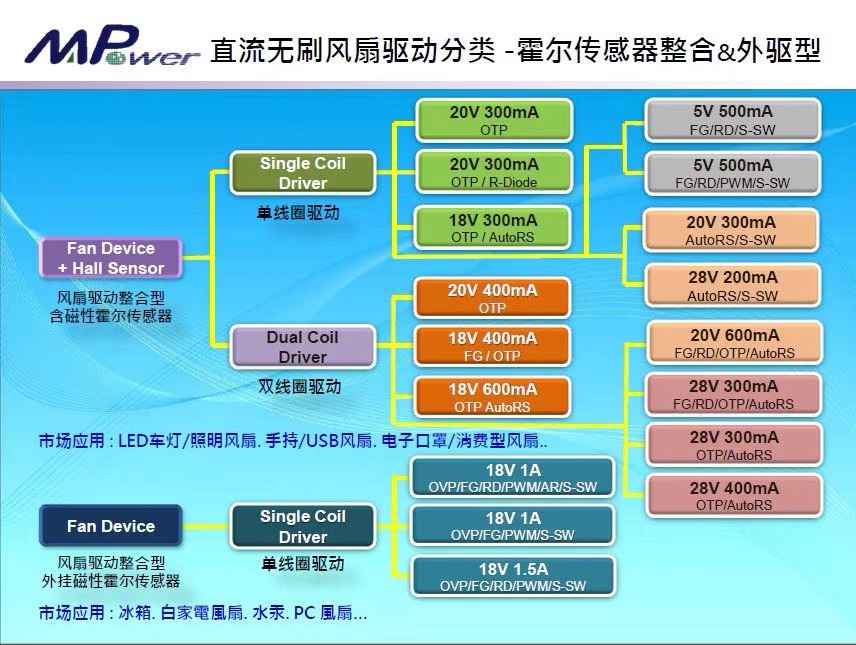 MPower 直流无刷风扇驱动分类 -霍尔传感器整合&外驱型

Fan Device + Hall Sensor
风扇驱动整合型
含磁性霍尔传感器

Single Coil Driver
单线圈驱动

Dual Coil Driver
双线圈驱动

20V 300mA
OTP

20V 300mA
OTP / R-Diode

18V 300mA
OTP / AutoRS

20V 400mA
OTP

18V 400mA
FG / OTP

18V 600mA
OTP AutoRS

5V 500mA
FG/RD/S-SW

5V 500mA
FG/RD/PWM/S-SW

20V 300mA
AutoRS/S-SW

28V 200mA
AutoRS/S-SW

20V 600mA
FG/RD/OTP/AutoRS

28V 300mA
FG/RD/OTP/AutoRS

28V 300mA
OTP/AutoRS

28V 400mA
OTP/AutoRS

市场应用 : LED车灯/照明风扇. 手持/USB风扇. 电子口罩/消费型风扇..

Fan Device
风扇驱动整合型
外挂磁性霍尔传感器

Single Coil Driver
单线圈驱动

18V 1A
OVP/FG/RD/PWM/AR/S-SW

18V 1A
OVP/FG/PWM/S-SW

18V 1.5A
OVP/FG/RD/PWM/S-SW

市场应用 : 冰箱. 白家電風扇. 水汞. PC 風扇...